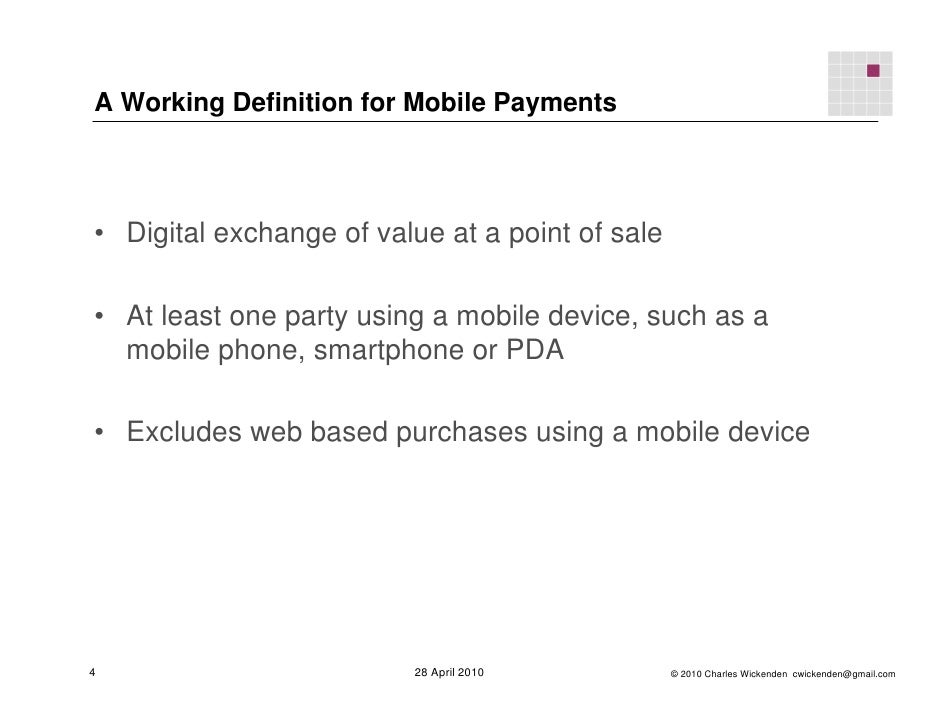 A Working Definition for Mobile Payments

• Digital exchange of value at a point of sale

• At least one party using a mobile device, such as a mobile phone, smartphone or PDA

• Excludes web based purchases using a mobile device

4

28 April 2010

© 2010 Charles Wickenden cwickenden@gmail.com